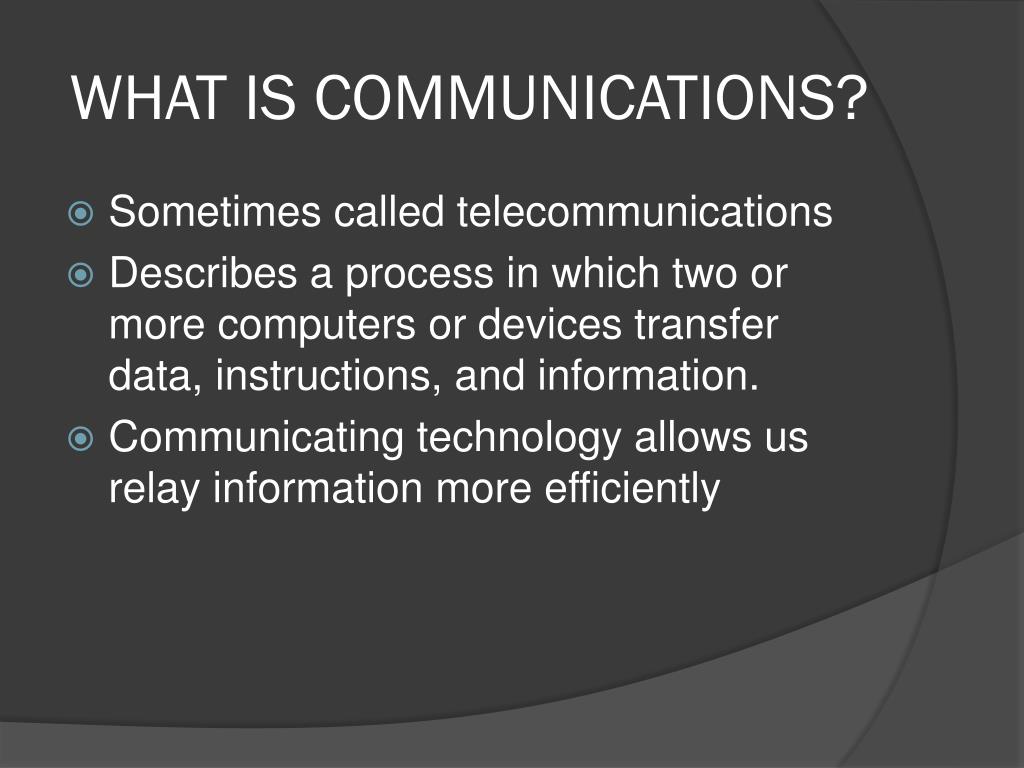 WHAT IS COMMUNICATIONS?

• Sometimes called telecommunications
• Describes a process in which two or more computers or devices transfer data, instructions, and information.
• Communicating technology allows us relay information more efficiently